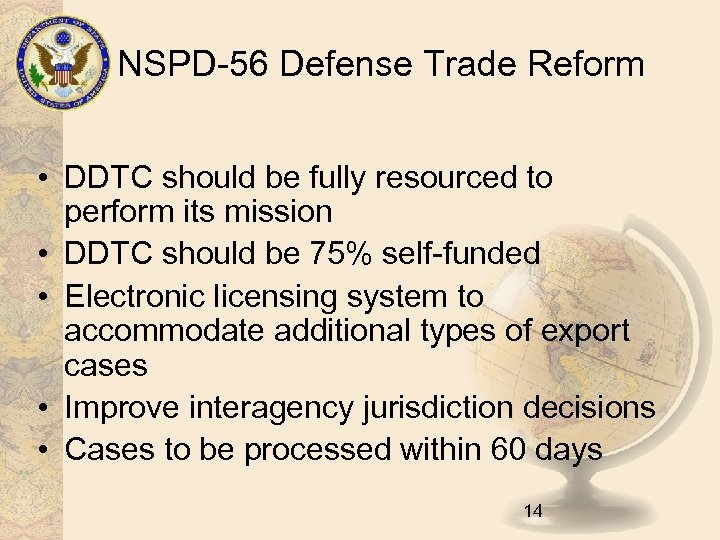 DEPARTMENT OF STATE UNITED STATES OF AMERICA

NSPD-56 Defense Trade Reform

• DDTC should be fully resourced to perform its mission
• DDTC should be 75% self-funded
• Electronic licensing system to accommodate additional types of export cases
• Improve interagency jurisdiction decisions
• Cases to be processed within 60 days

14